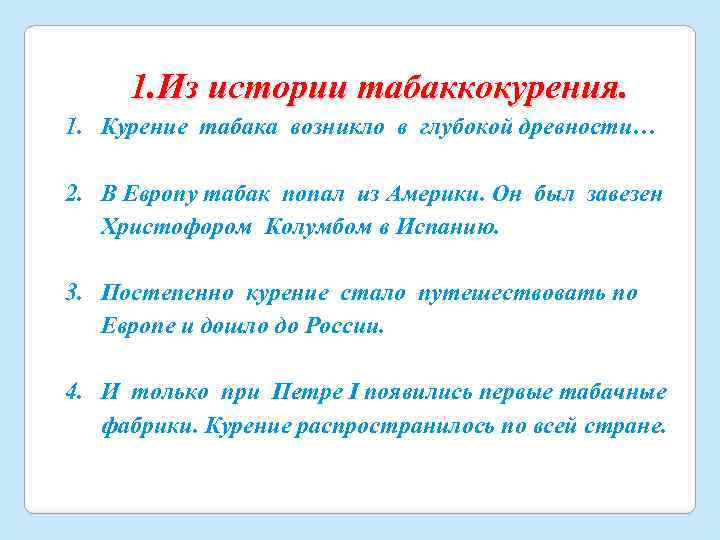 1.Из истории табаккокурения.

1. Курение табака возникло в глубокой древности…

2. В Европу табак попал из Америки. Он был завезен Христофором Колумбом в Испанию.

3. Постепенно курение стало путешествовать по Европе и дошло до России.

4. И только при Петре I появились первые табачные фабрики. Курение распространилось по всей стране.